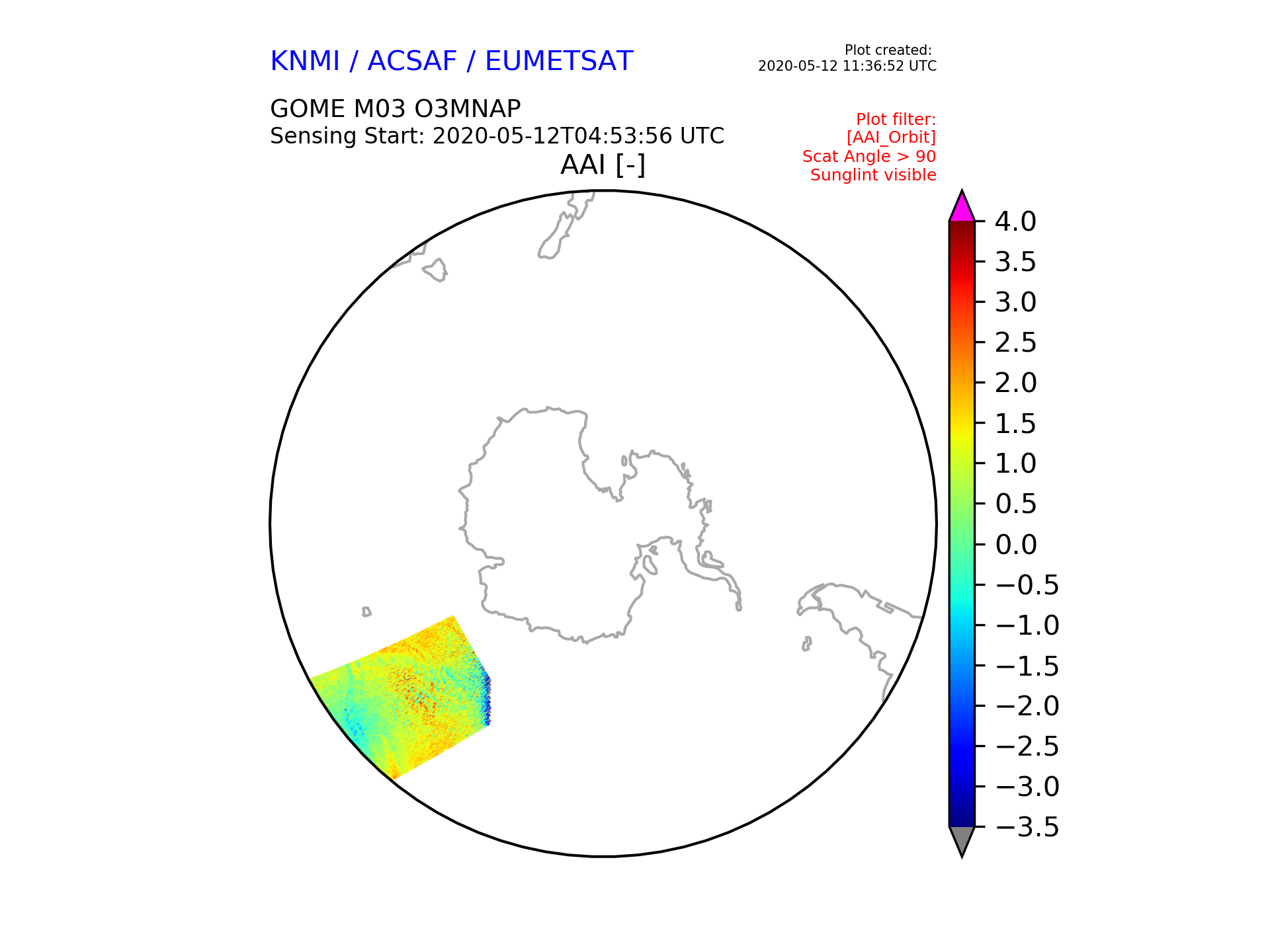 KNMI / ACSAF / EUMETSAT

Plot created:
2020-05-12 11:36:52 UTC

GOME M03 O3MNAP
Sensing Start: 2020-05-12T04:53:56 UTC

Plot filter:
[AAI_Orbit]
Scat Angle > 90
Sunglint visible

AAI [-]

4.0
3.5
3.0
2.5
2.0
1.5
1.0
0.5
0.0
−0.5
−1.0
−1.5
−2.0
−2.5
−3.0
−3.5